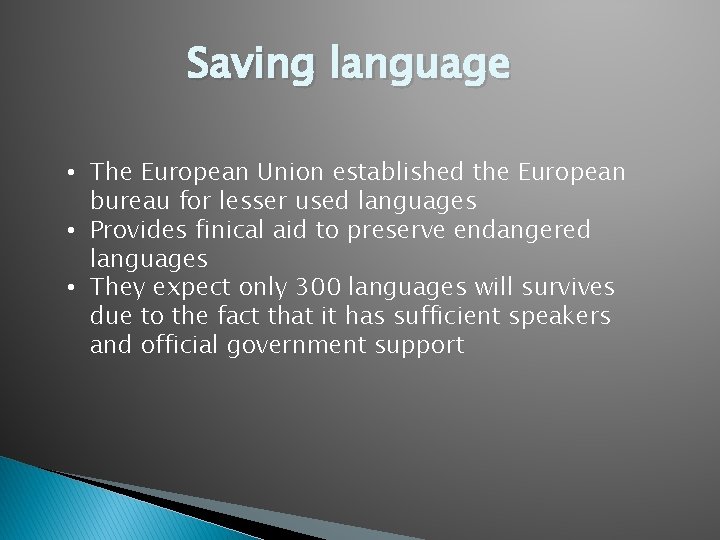 Saving language

• The European Union established the European bureau for lesser used languages
• Provides finical aid to preserve endangered languages
• They expect only 300 languages will survives due to the fact that it has sufficient speakers and official government support